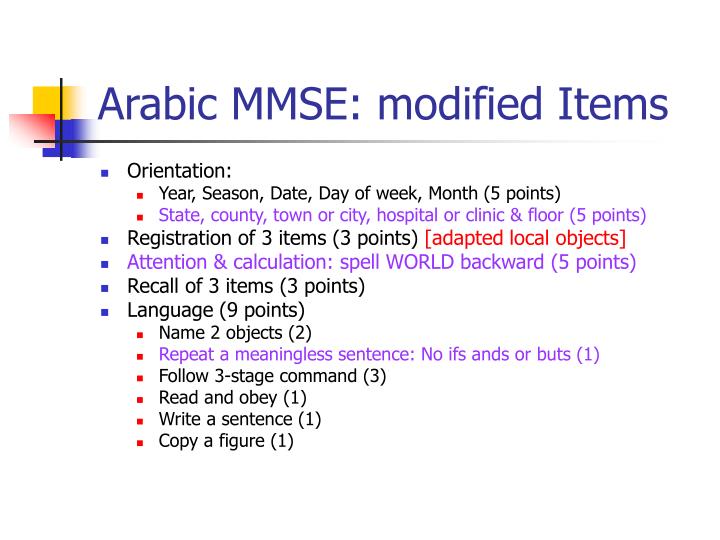 Arabic MMSE: modified Items

- Orientation:
  - Year, Season, Date, Day of week, Month (5 points)
  - State, county, town or city, hospital or clinic & floor (5 points)
- Registration of 3 items (3 points) [adapted local objects]
- Attention & calculation: spell WORLD backward (5 points)
- Recall of 3 items (3 points)
- Language (9 points)
  - Name 2 objects (2)
  - Repeat a meaningless sentence: No ifs ands or buts (1)
  - Follow 3-stage command (3)
  - Read and obey (1)
  - Write a sentence (1)
  - Copy a figure (1)